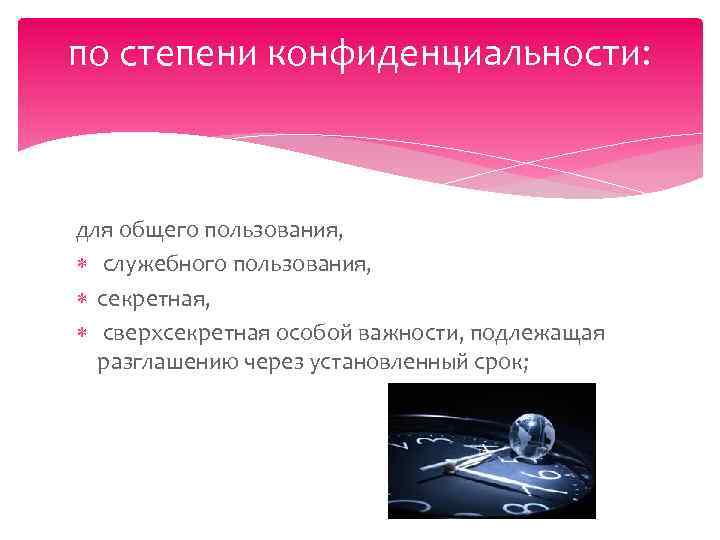 по степени конфиденциальности:

для общего пользования,
* служебного пользования,
* секретная,
* сверхсекретная особой важности, подлежащая разглашению через установленный срок;